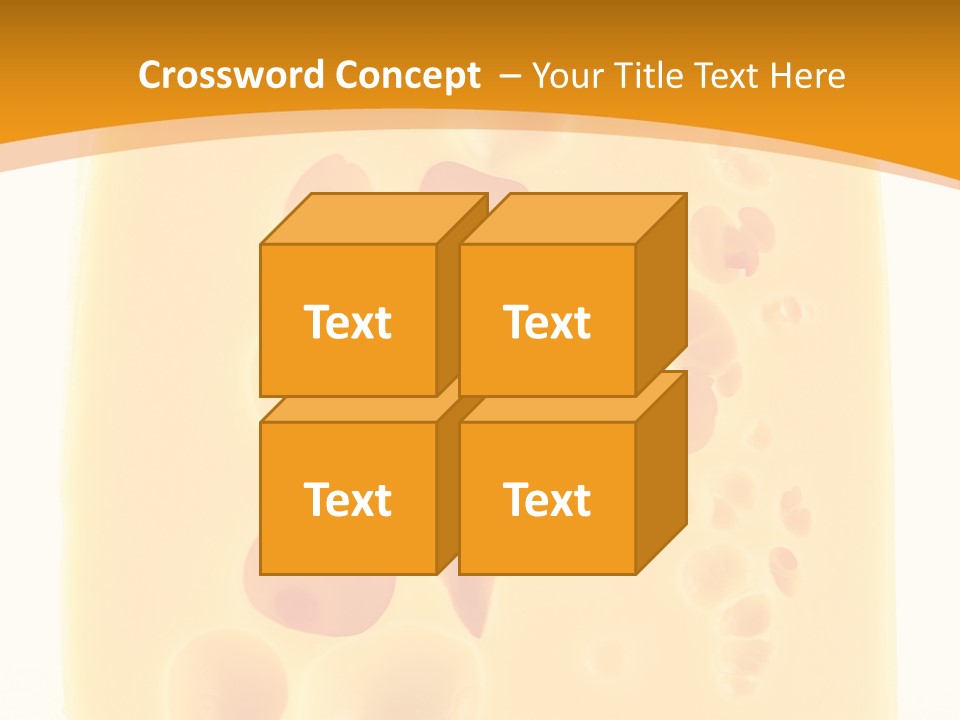 Crossword Concept – Your Title Text Here

Text

Text

Text

Text